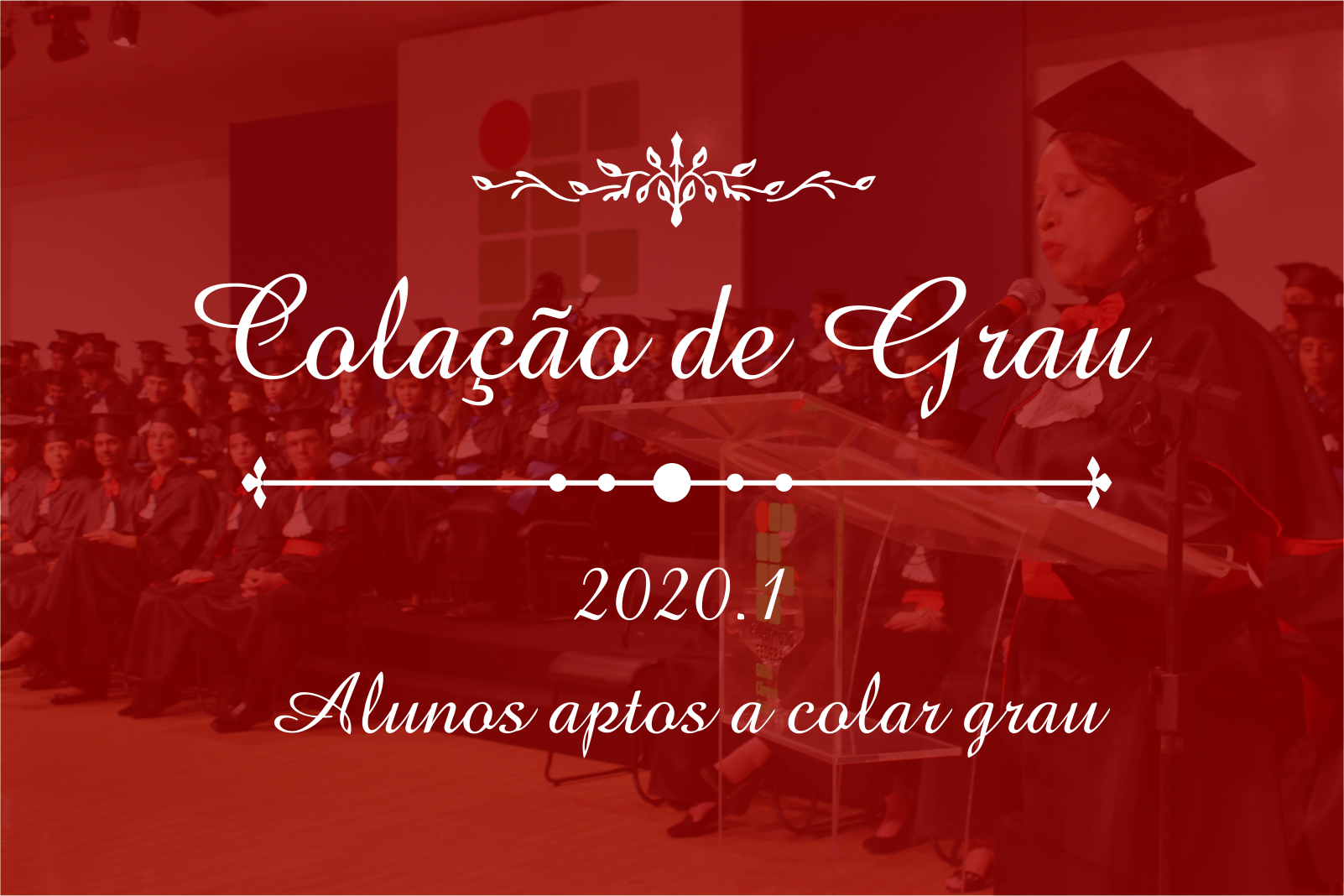 Colação de Grau

2020.1

Alunos aptos a colar grau